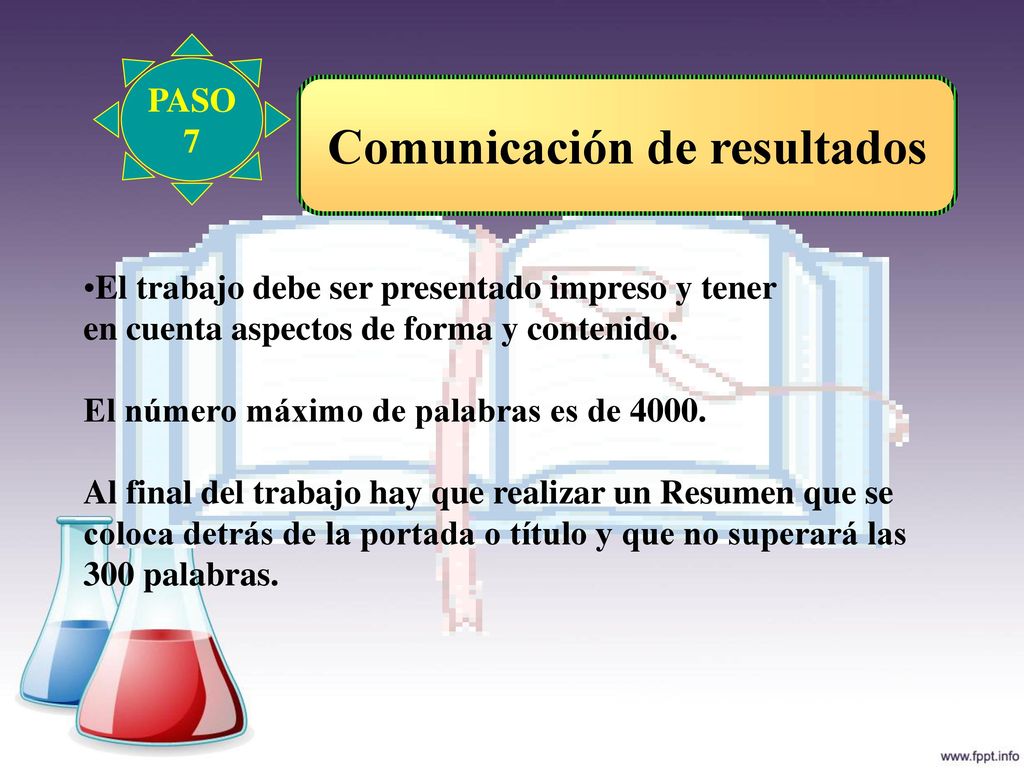 PASO 7

Comunicación de resultados

•El trabajo debe ser presentado impreso y tener en cuenta aspectos de forma y contenido.

El número máximo de palabras es de 4000.

Al final del trabajo hay que realizar un Resumen que se coloca detrás de la portada o título y que no superará las 300 palabras.

www.fppt.info